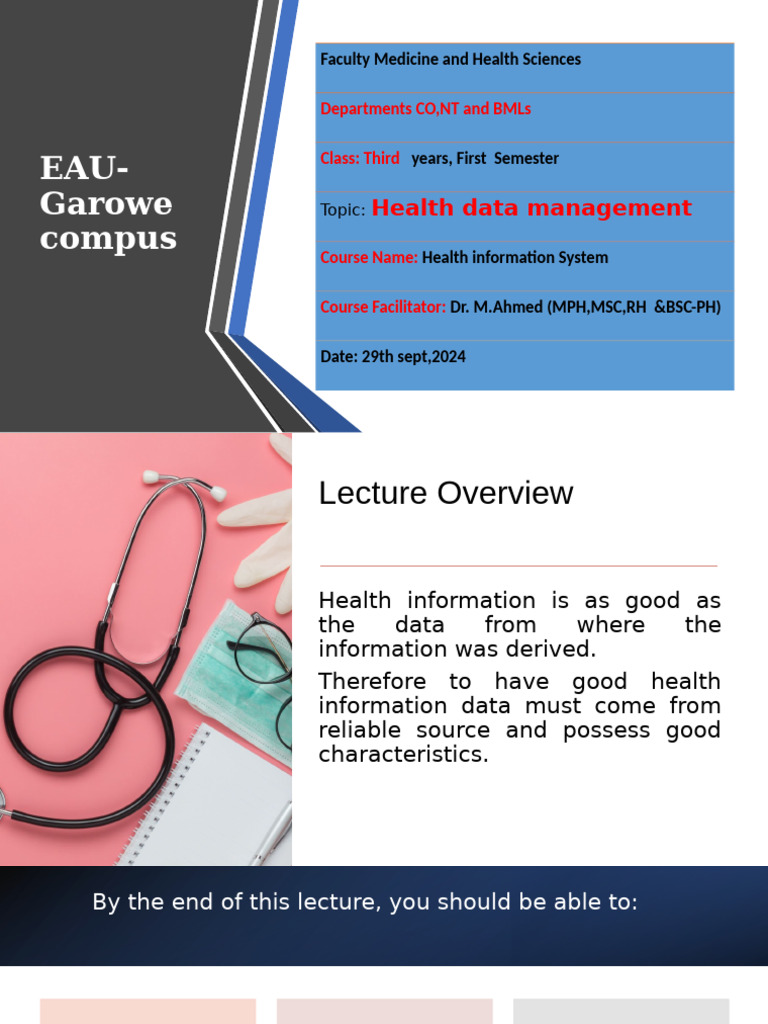 EAU-Garowe compus

Faculty Medicine and Health Sciences

Departments CO,NT and BMLs

Class: Third years, First Semester

Topic: Health data management

Course Name: Health information System

Course Facilitator: Dr. M.Ahmed (MPH,MSC,RH &BSC-PH)

Date: 29th sept,2024

Lecture Overview

Health information is as good as the data from where the information was derived.

Therefore to have good health information data must come from reliable source and possess good characteristics.

By the end of this lecture, you should be able to: